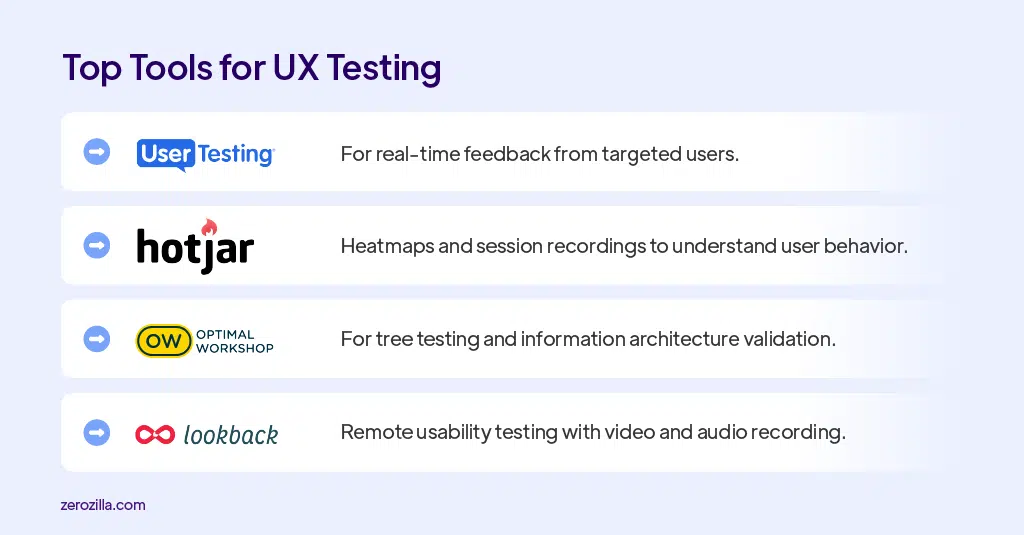 Top Tools for UX Testing

UserTesting For real-time feedback from targeted users.

hotjar Heatmaps and session recordings to understand user behavior.

OW OPTIMAL WORKSHOP For tree testing and information architecture validation.

lookback Remote usability testing with video and audio recording.

zerozilla.com